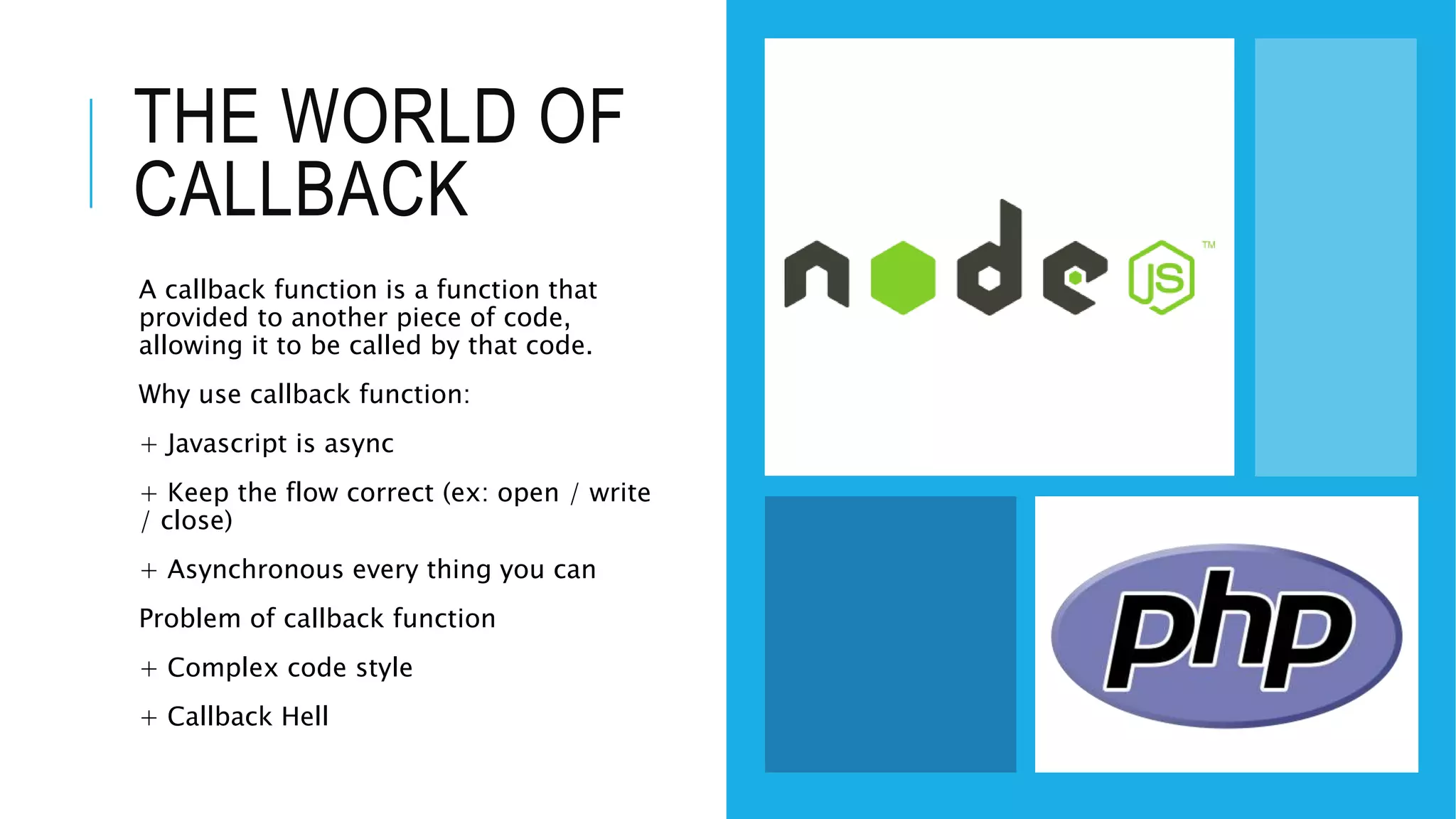 THE WORLD OF CALLBACK

A callback function is a function that provided to another piece of code, allowing it to be called by that code.

Why use callback function:

+ Javascript is async

+ Keep the flow correct (ex: open / write / close)

+ Asynchronous every thing you can

Problem of callback function

+ Complex code style

+ Callback Hell

node JS ™

php